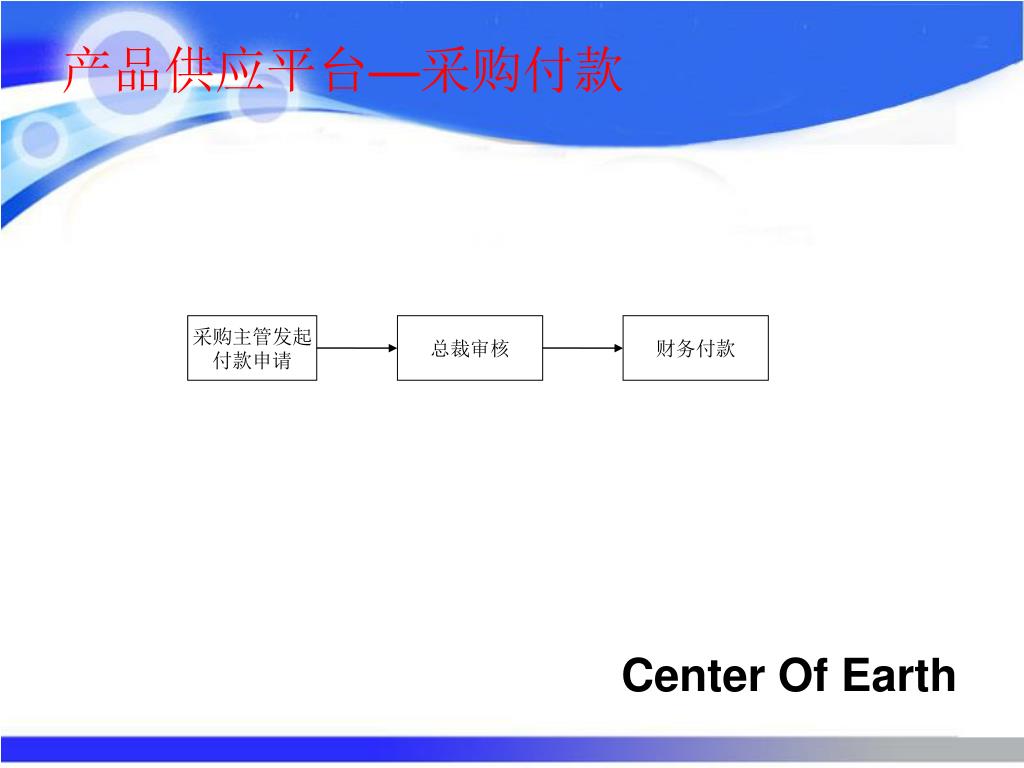 产品供应平台—采购付款

采购主管发起付款申请

总裁审核

财务付款

Center Of Earth